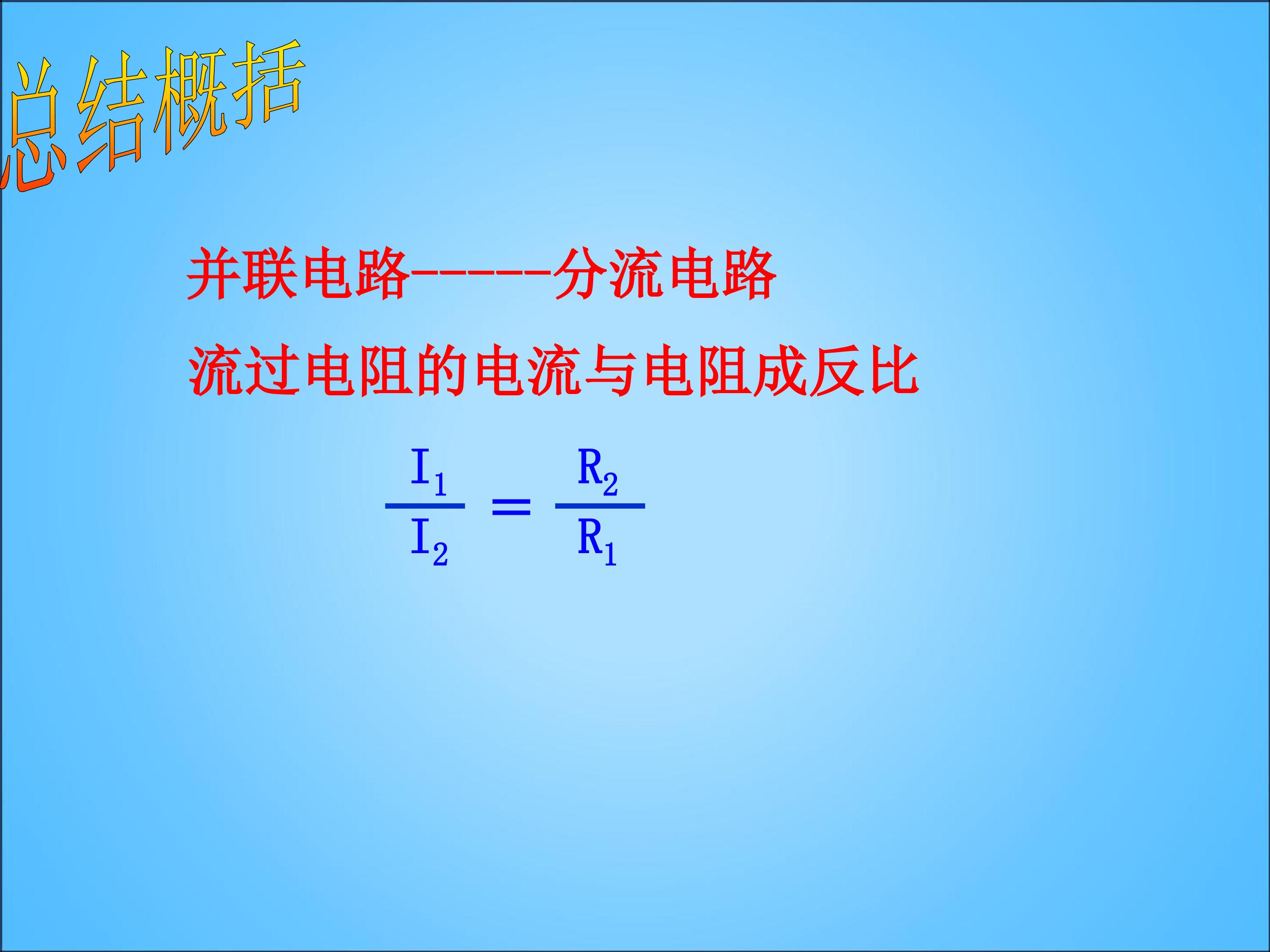 总结概括

并联电路------分流电路

流过电阻的电流与电阻成反比

$\frac{I_1}{I_2} = \frac{R_2}{R_1}$